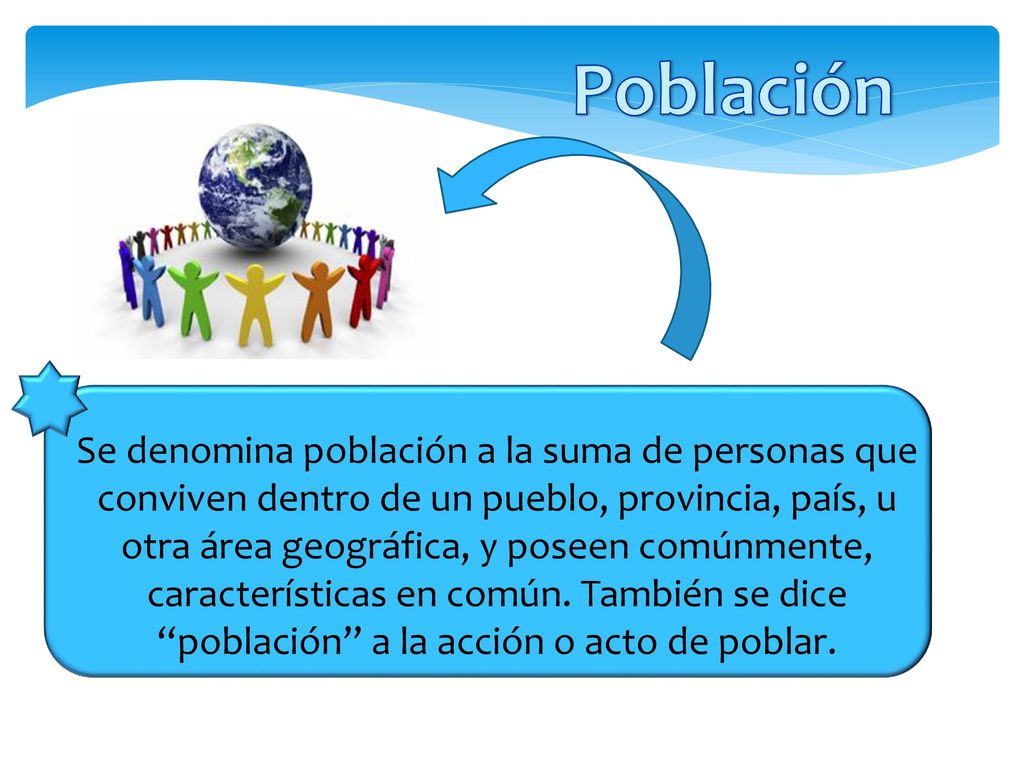 Población

Se denomina población a la suma de personas que conviven dentro de un pueblo, provincia, país, u otra área geográfica, y poseen comúnmente, características en común. También se dice “población” a la acción o acto de poblar.